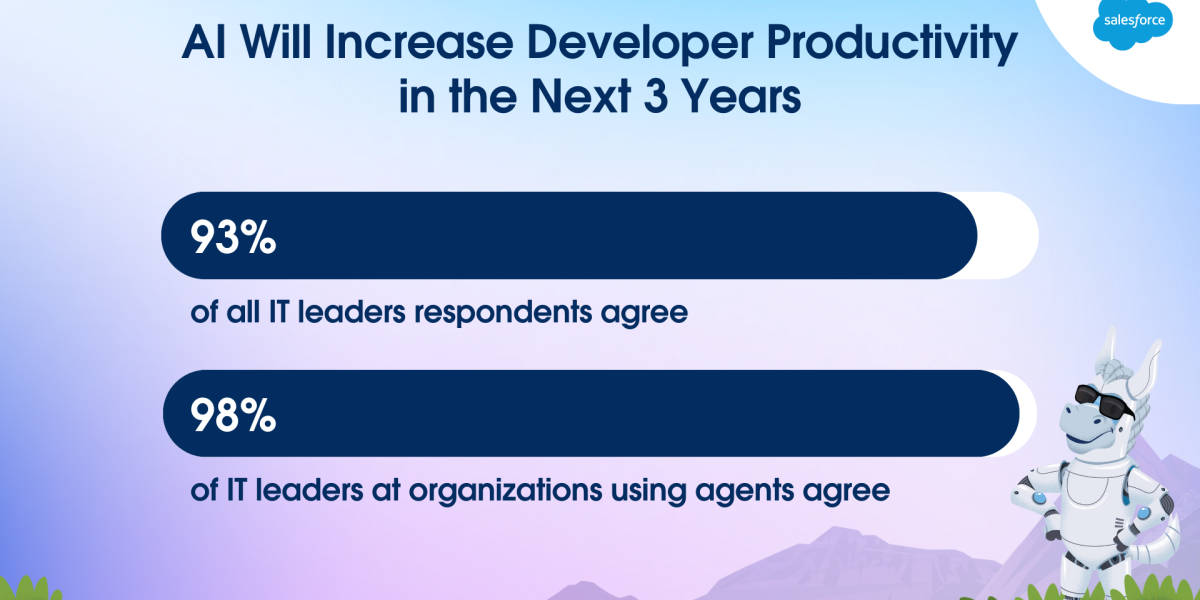 salesforce

AI Will Increase Developer Productivity in the Next 3 Years

93%

of all IT leaders respondents agree

98%

of IT leaders at organizations using agents agree